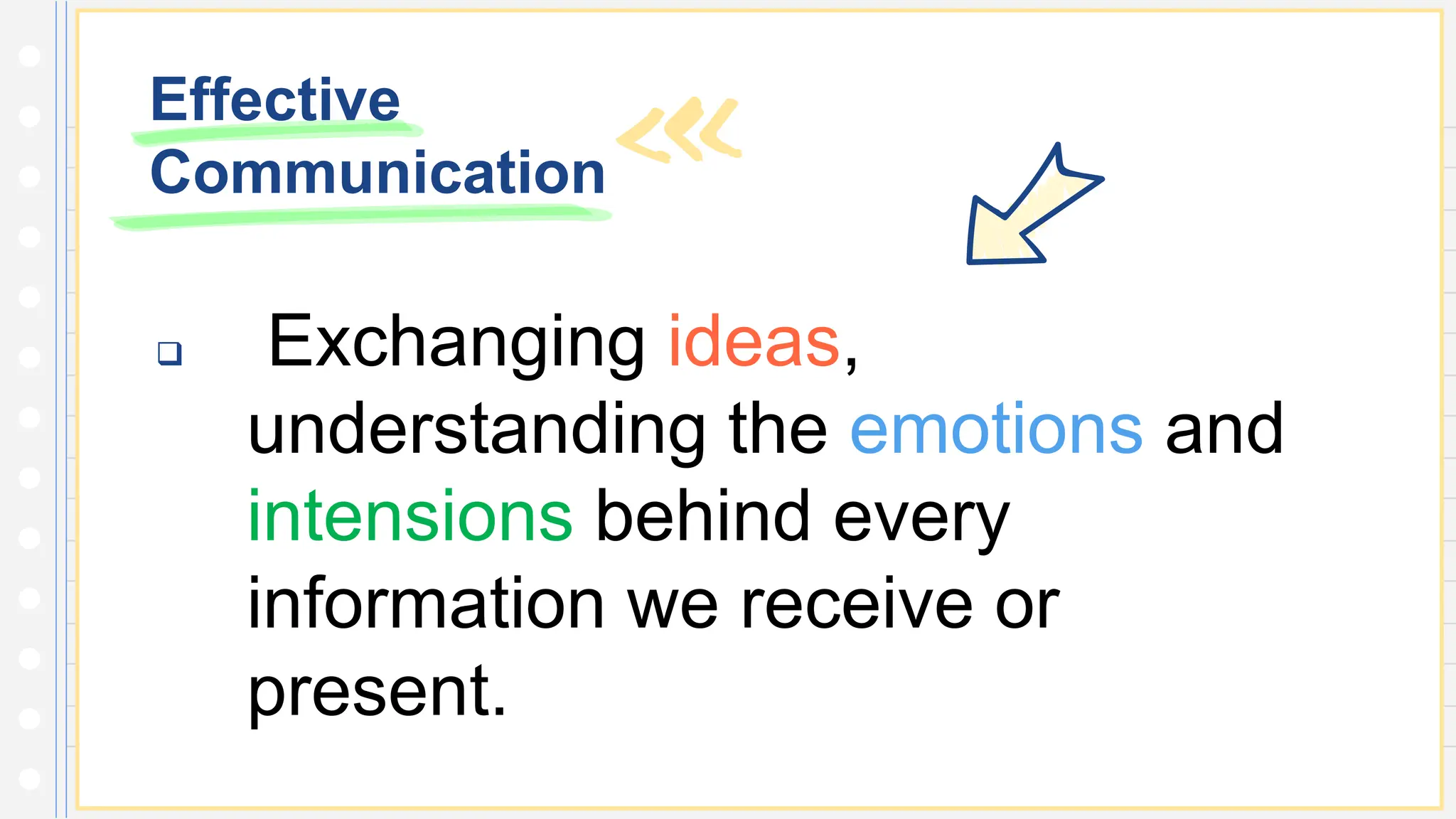 Effective Communication

❑ Exchanging ideas, understanding the emotions and intensions behind every information we receive or present.